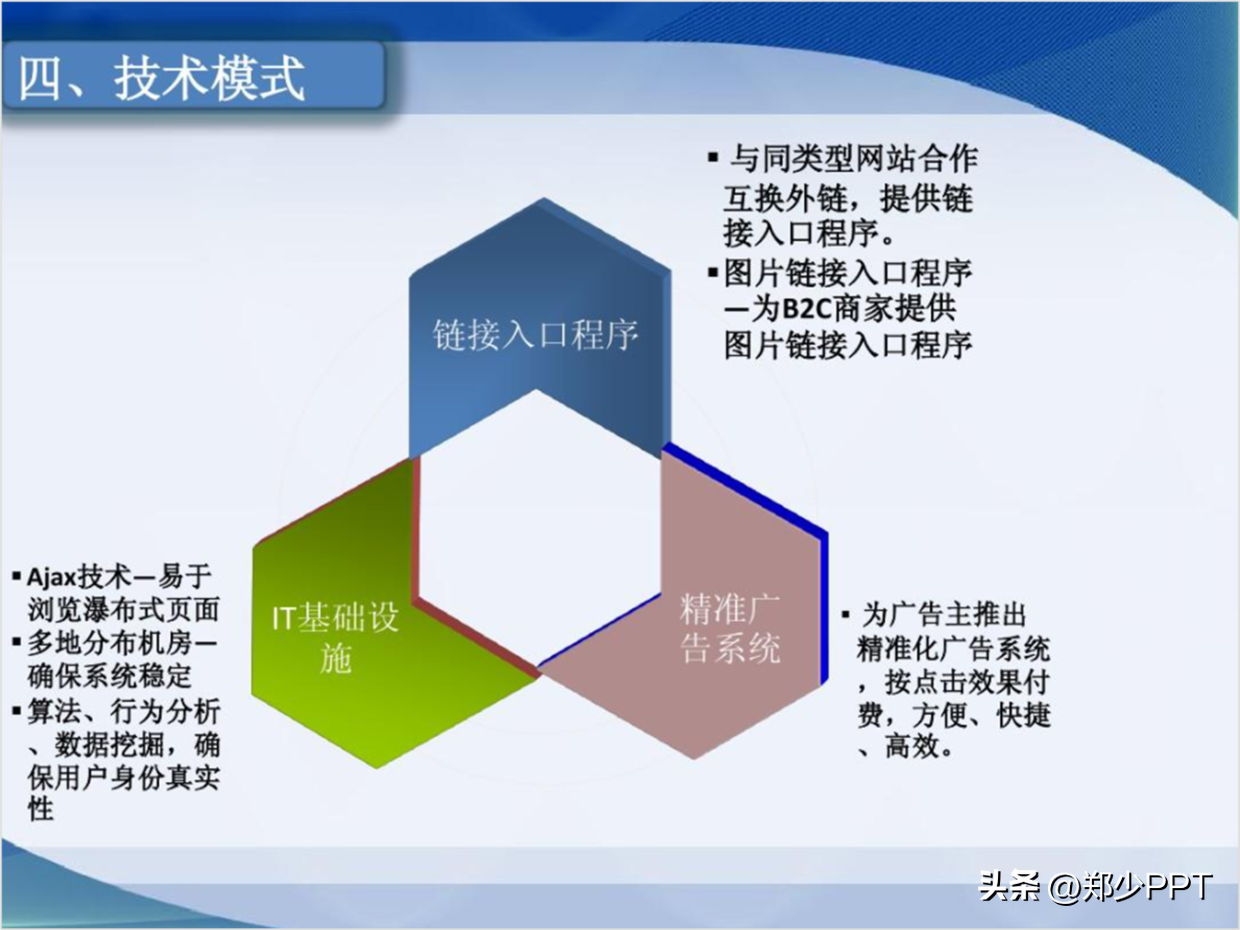 四、技术模式

▪ 与同类型网站合作互换外链，提供链接入口程序。
▪ 图片链接入口程序—为B2C商家提供图片链接入口程序

链接入口程序

IT基础设施

精准广告系统

▪ Ajax技术—易于浏览瀑布式页面
▪ 多地分布机房—确保系统稳定
▪ 算法、行为分析、数据挖掘，确保用户身份真实性

▪ 为广告主推出精准化广告系统，按点击效果付费，方便、快捷、高效。

头条 @郑少PPT